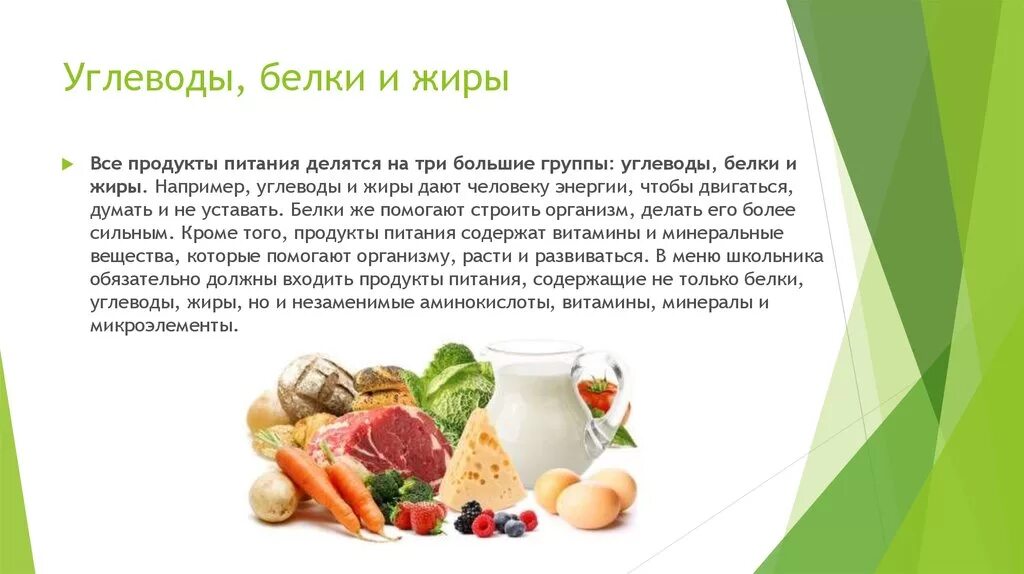 Углеводы, белки и жиры

Все продукты питания делятся на три большие группы: углеводы, белки и жиры. Например, углеводы и жиры дают человеку энергии, чтобы двигаться, думать и не уставать. Белки же помогают строить организм, делать его более сильным. Кроме того, продукты питания содержат витамины и минеральные вещества, которые помогают организму, расти и развиваться. В меню школьника обязательно должны входить продукты питания, содержащие не только белки, углеводы, жиры, но и незаменимые аминокислоты, витамины, минералы и микроэлементы.